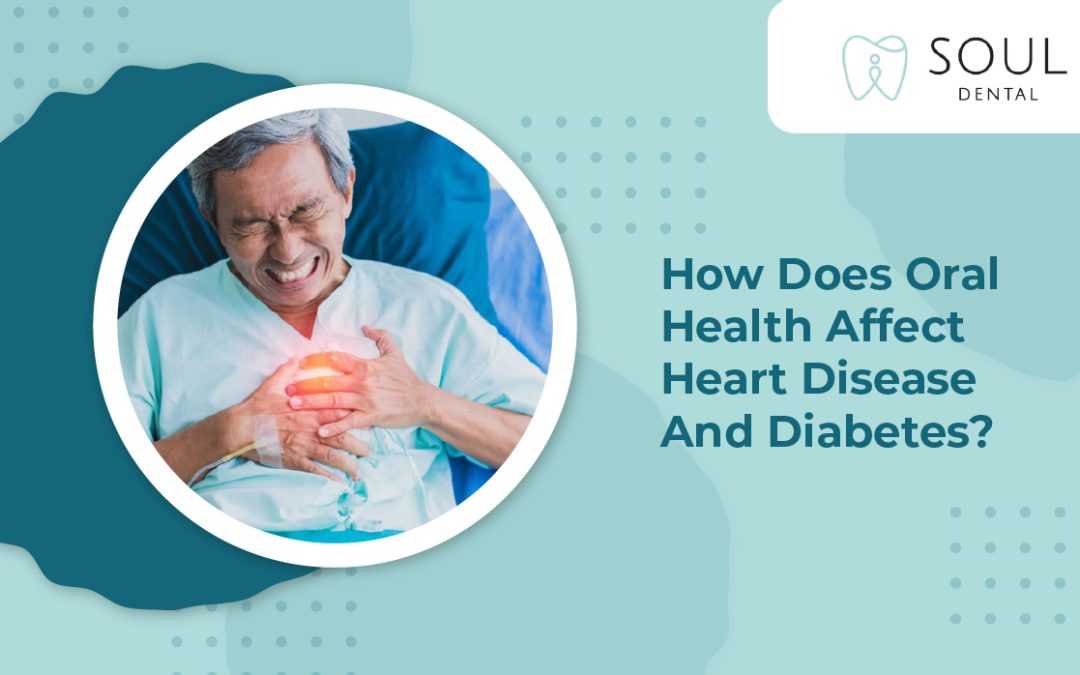 SOUL
DENTAL

How Does Oral Health Affect Heart Disease And Diabetes?